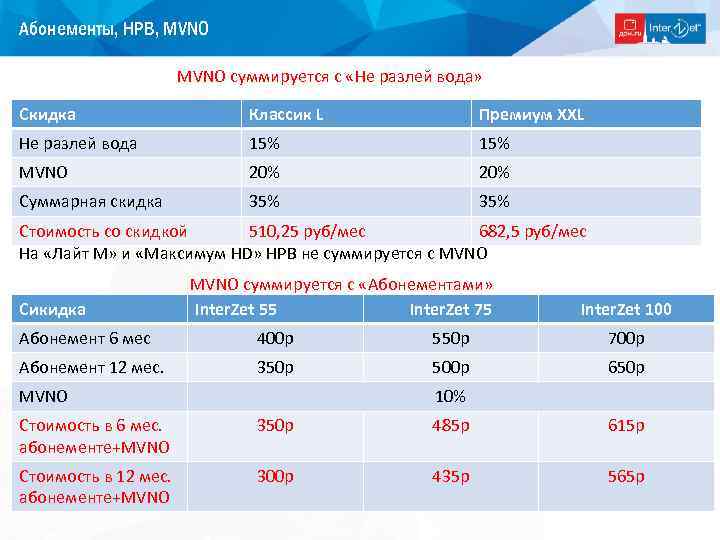 Абонементы, НРВ, MVNO

дом.ru InterZet

MVNO суммируется с «Не разлей вода»

| Скидка | Классик L | Премиум XXL |
|---|---|---|
| Не разлей вода | 15% | 15% |
| MVNO | 20% | 20% |
| Суммарная скидка | 35% | 35% |
| Стоимость со скидкой | 510,25 руб/мес | 682,5 руб/мес |

На «Лайт М» и «Максимум HD» НРВ не суммируется с MVNO

MVNO суммируется с «Абонементами»

| Сикидка | InterZet 55 | InterZet 75 | InterZet 100 |
|---|---|---|---|
| Абонемент 6 мес | 400р | 550р | 700р |
| Абонемент 12 мес. | 350р | 500р | 650р |
| MVNO | | 10% | |
| Стоимость в 6 мес. абонементе+MVNO | 350р | 485р | 615р |
| Стоимость в 12 мес. абонементе+MVNO | 300р | 435р | 565р |